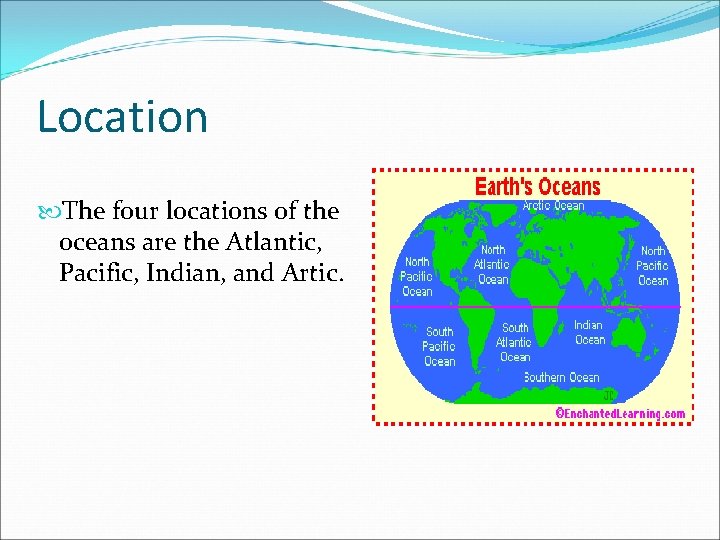 Location

The four locations of the oceans are the Atlantic, Pacific, Indian, and Artic.

Earth's Oceans

Arctic Ocean

North Pacific Ocean

North Atlantic Ocean

North Pacific Ocean

South Pacific Ocean

South Atlantic Ocean

Indian Ocean

Southern Ocean

JL

©EnchantedLearning.com